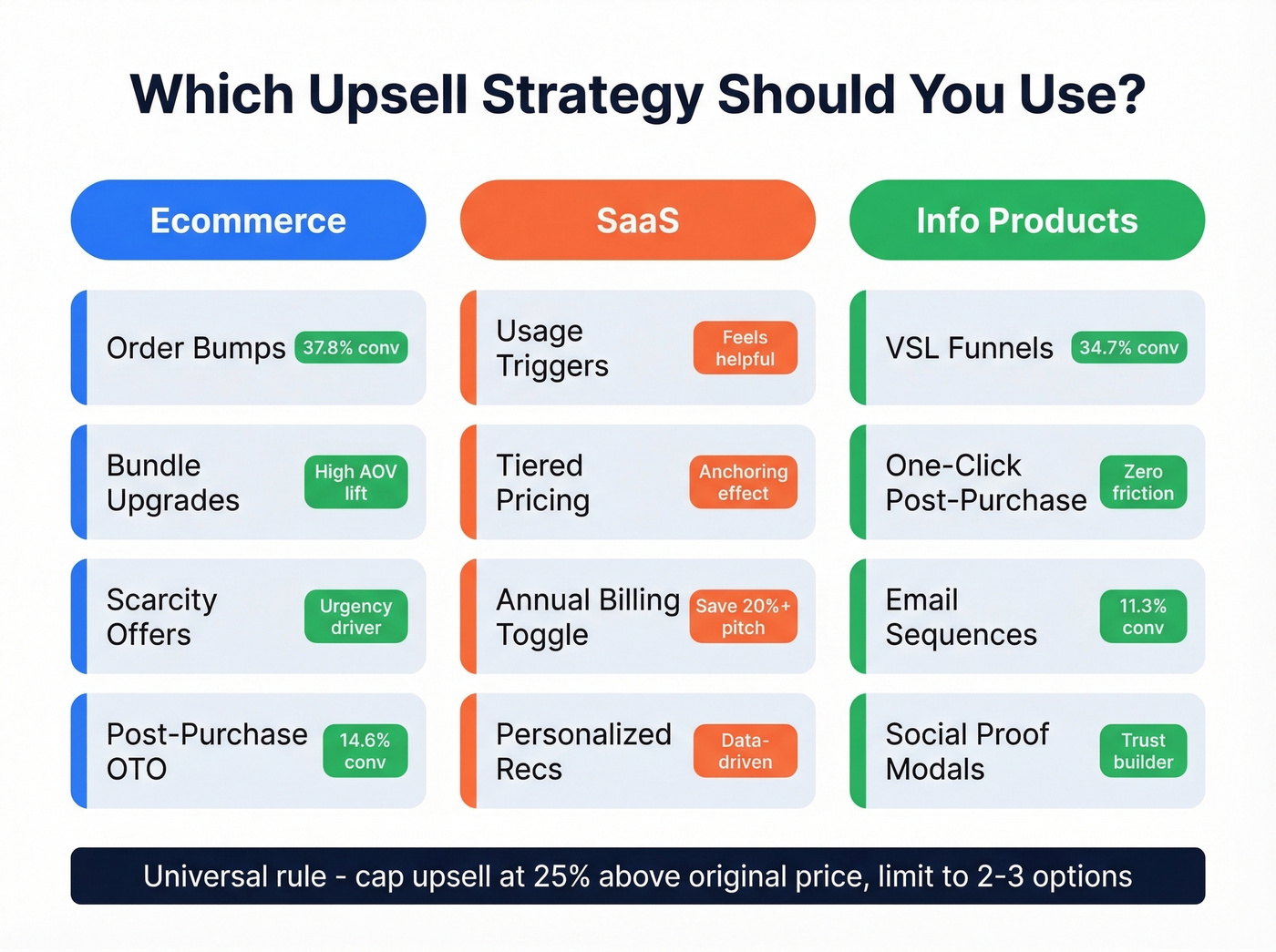 Which Upsell Strategy Should You Use?

Ecommerce

Order Bumps 37.8% conv

Bundle Upgrades High AOV lift

Scarcity Offers Urgency driver

Post-Purchase OTO 14.6% conv

SaaS

Usage Triggers Feels helpful

Tiered Pricing Anchoring effect

Annual Billing Toggle Save 20%+ pitch

Personalized Recs Data-driven

Info Products

VSL Funnels 34.7% conv

One-Click Post-Purchase Zero friction

Email Sequences 11.3% conv

Social Proof Modals Trust builder

Universal rule - cap upsell at 25% above original price, limit to 2-3 options